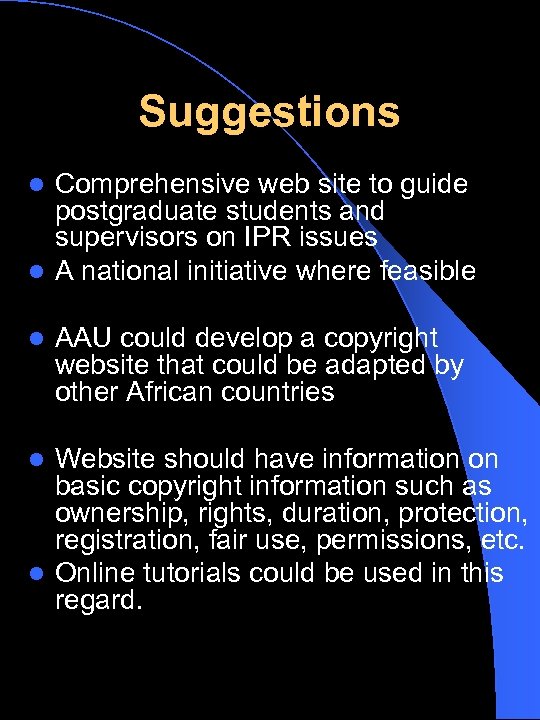 Suggestions

- Comprehensive web site to guide postgraduate students and supervisors on IPR issues
- A national initiative where feasible

- AAU could develop a copyright website that could be adapted by other African countries

- Website should have information on basic copyright information such as ownership, rights, duration, protection, registration, fair use, permissions, etc.
- Online tutorials could be used in this regard.